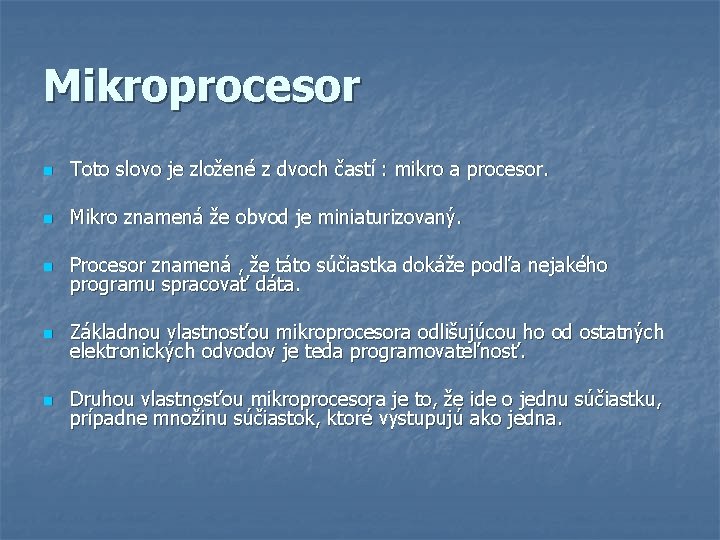 Mikroprocesor

Toto slovo je zložené z dvoch častí : mikro a procesor.

Mikro znamená že obvod je miniaturizovaný.

Procesor znamená , že táto súčiastka dokáže podľa nejakého programu spracovať dáta.

Základnou vlastnosťou mikroprocesora odlišujúcou ho od ostatných elektronických odvodov je teda programovateľnosť.

Druhou vlastnosťou mikroprocesora je to, že ide o jednu súčiastku, prípadne množinu súčiastok, ktoré vystupujú ako jedna.